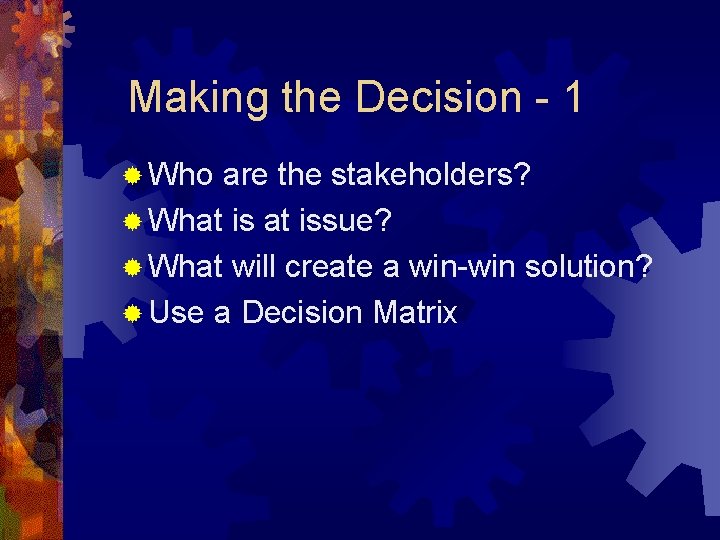 Making the Decision - 1

Who are the stakeholders?
What is at issue?
What will create a win-win solution?
Use a Decision Matrix